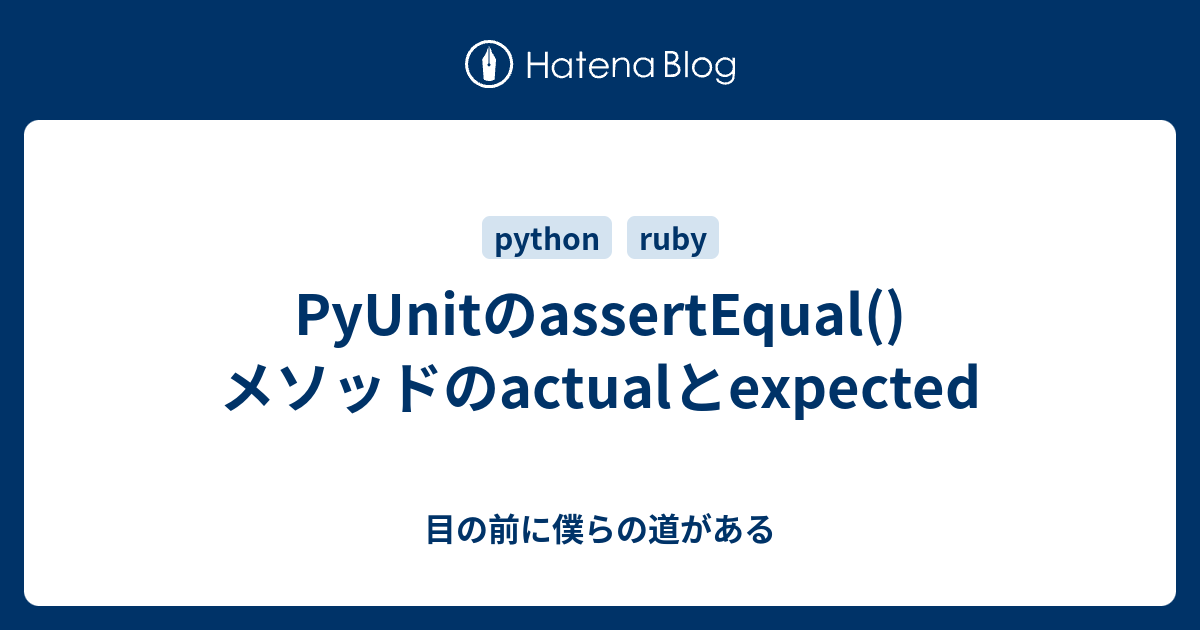 Hatena Blog

python ruby

PyUnitのassertEqual()メソッドのactualとexpected

目の前に僕らの道がある